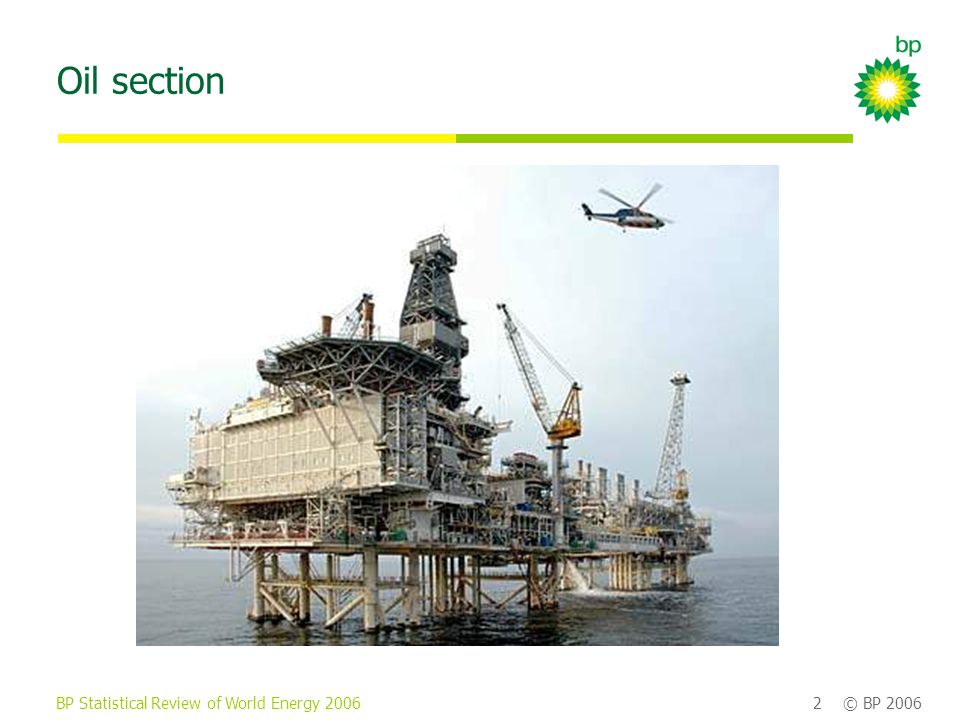 Oil section

bp

BP Statistical Review of World Energy 2006

2 © BP 2006